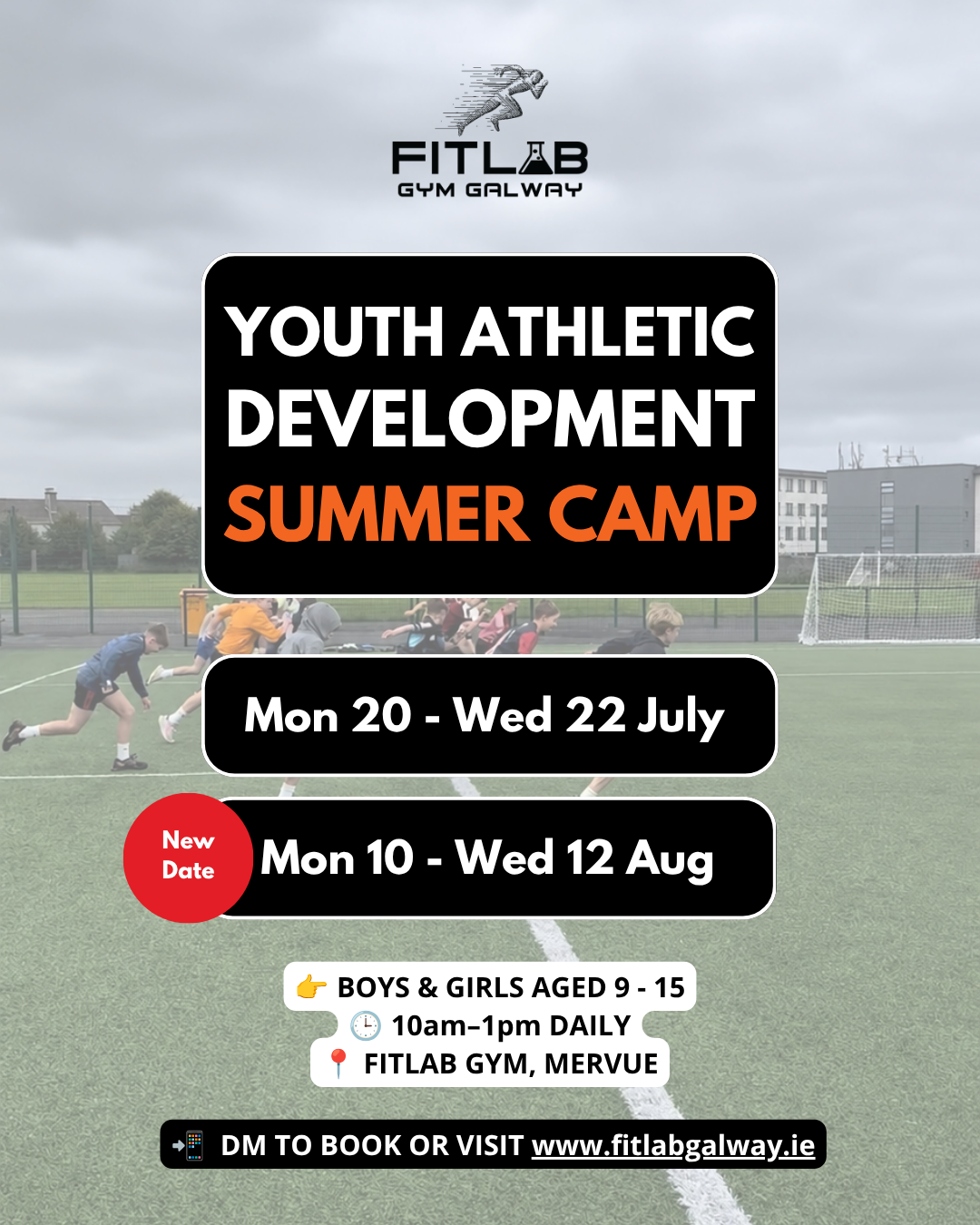 FITLAB
GYM GALWAY

YOUTH ATHLETIC DEVELOPMENT
SUMMER CAMP

Mon 20 - Wed 22 July

New Date

Mon 10 - Wed 12 Aug

👉 BOYS & GIRLS AGED 9 - 15
🕒 10am–1pm DAILY
📍 FITLAB GYM, MERVUE

📲 DM TO BOOK OR VISIT www.fitlabgalway.ie